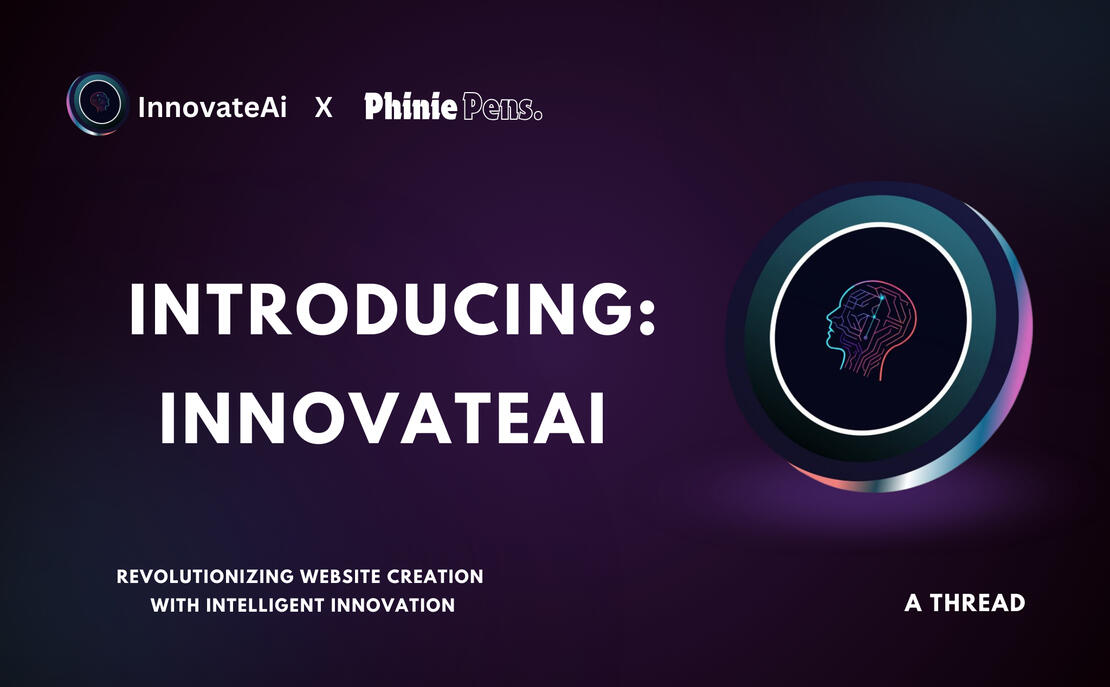 InnovateAi X Phinie Pens.

INTRODUCING: INNOVATEAI

REVOLUTIONIZING WEBSITE CREATION WITH INTELLIGENT INNOVATION

A THREAD